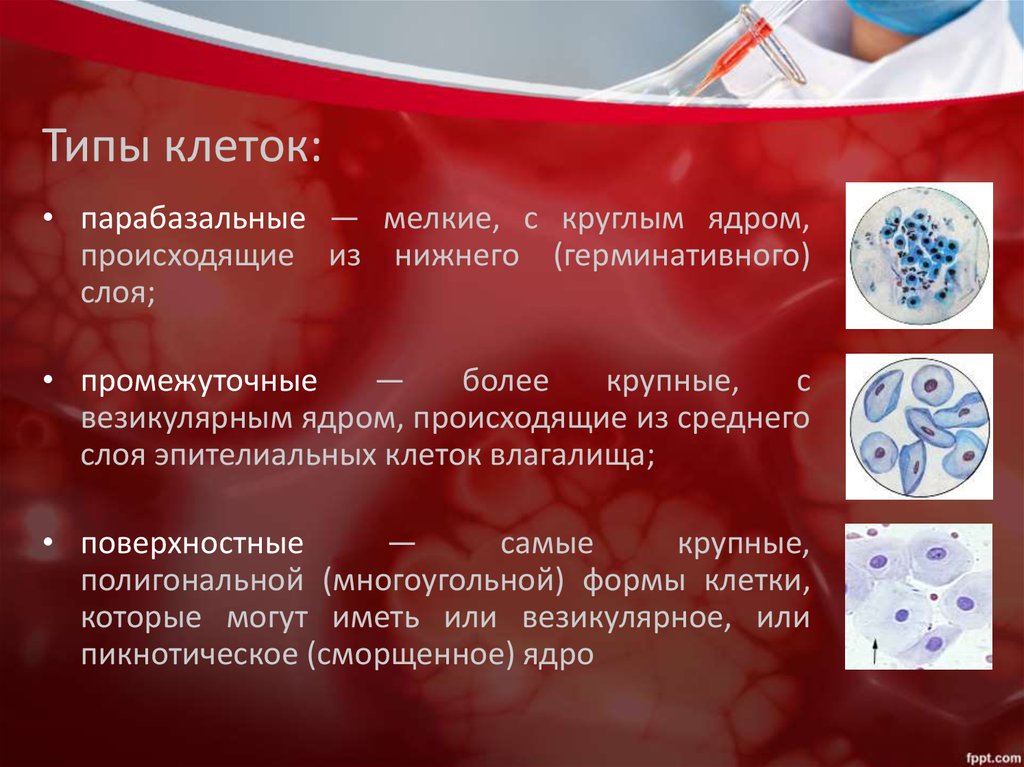 Типы клеток:

• парабазальные — мелкие, с круглым ядром, происходящие из нижнего (герминативного) слоя;

• промежуточные — более крупные, с везикулярным ядром, происходящие из среднего слоя эпителиальных клеток влагалища;

• поверхностные — самые крупные, полигональной (многоугольной) формы клетки, которые могут иметь или везикулярное, или пикнотическое (сморщенное) ядро

fppt.com